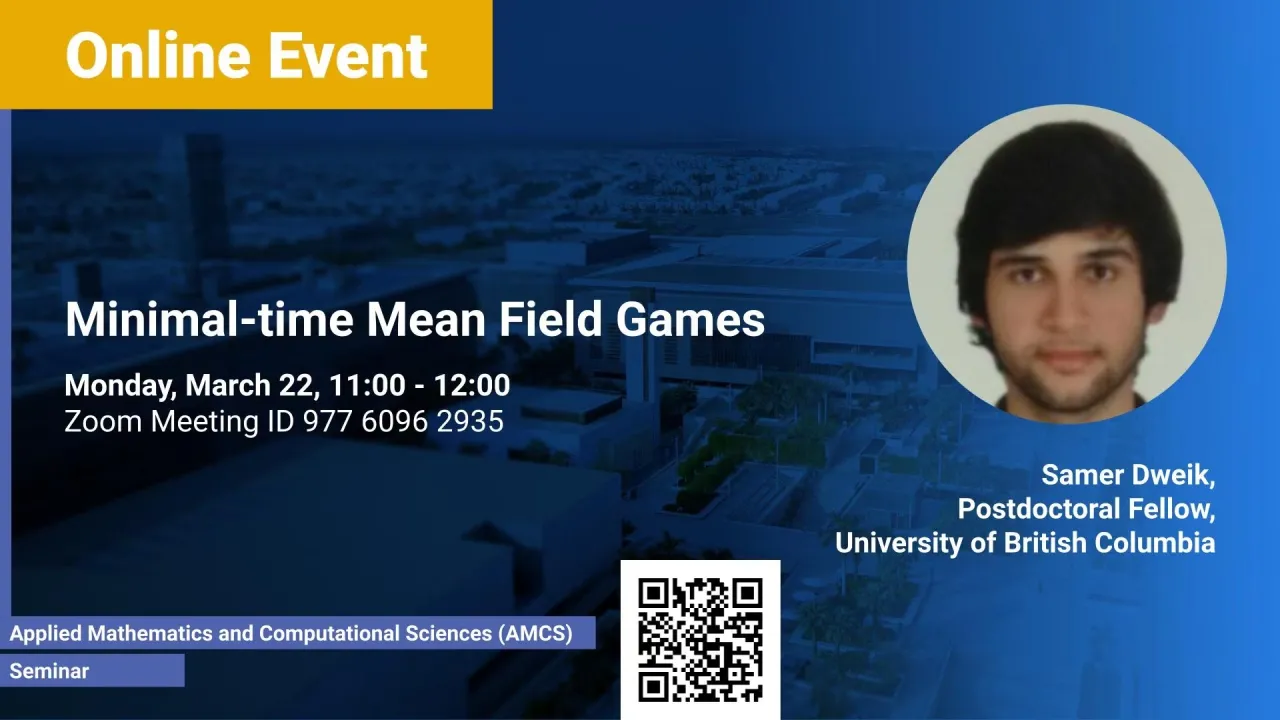 Online Event

Minimal-time Mean Field Games

Monday, March 22, 11:00 - 12:00
Zoom Meeting ID 977 6096 2935

Samer Dweik,
Postdoctoral Fellow,
University of British Columbia

Applied Mathematics and Computational Sciences (AMCS)

Seminar